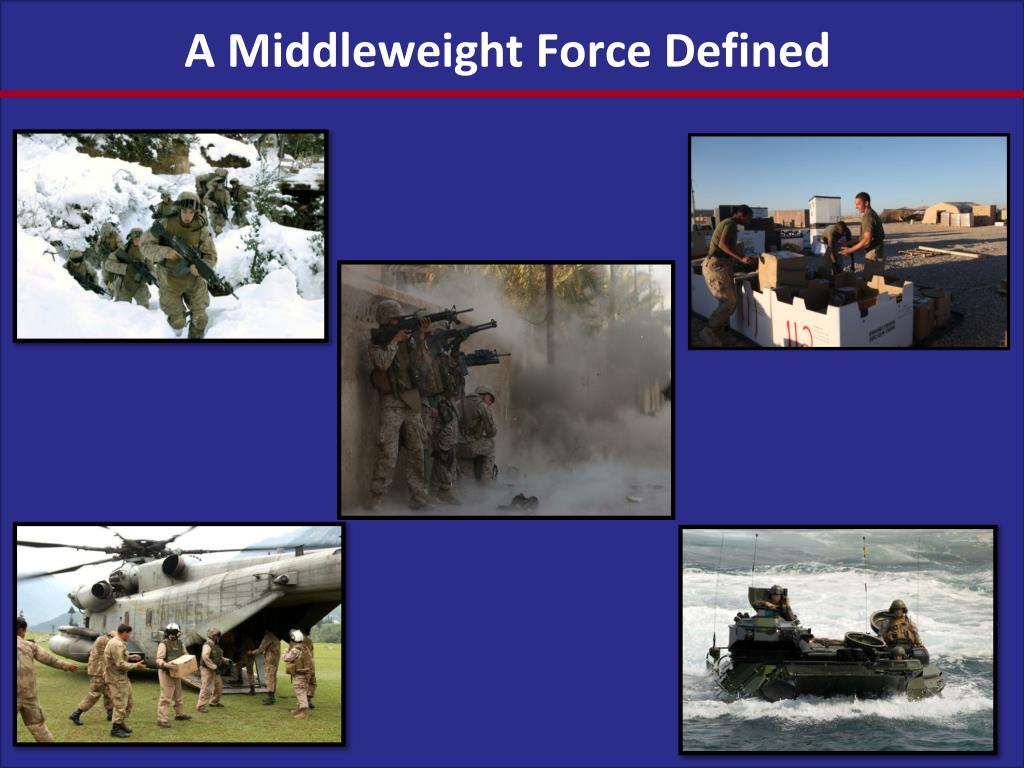 A Middleweight Force Defined